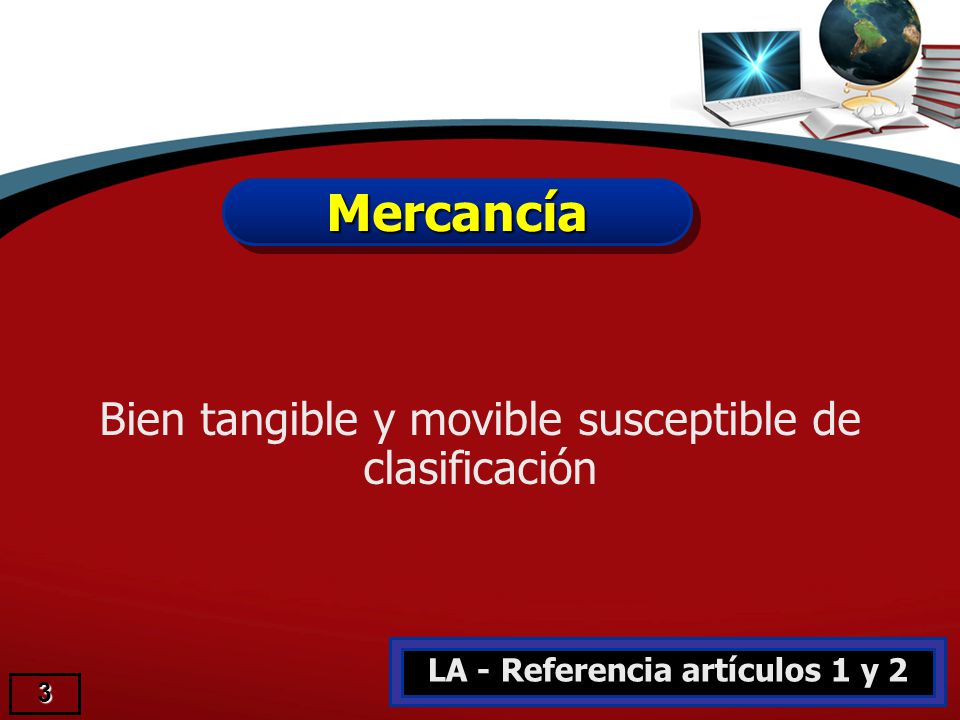 Mercancía

Bien tangible y movible susceptible de clasificación

3

LA - Referencia artículos 1 y 2